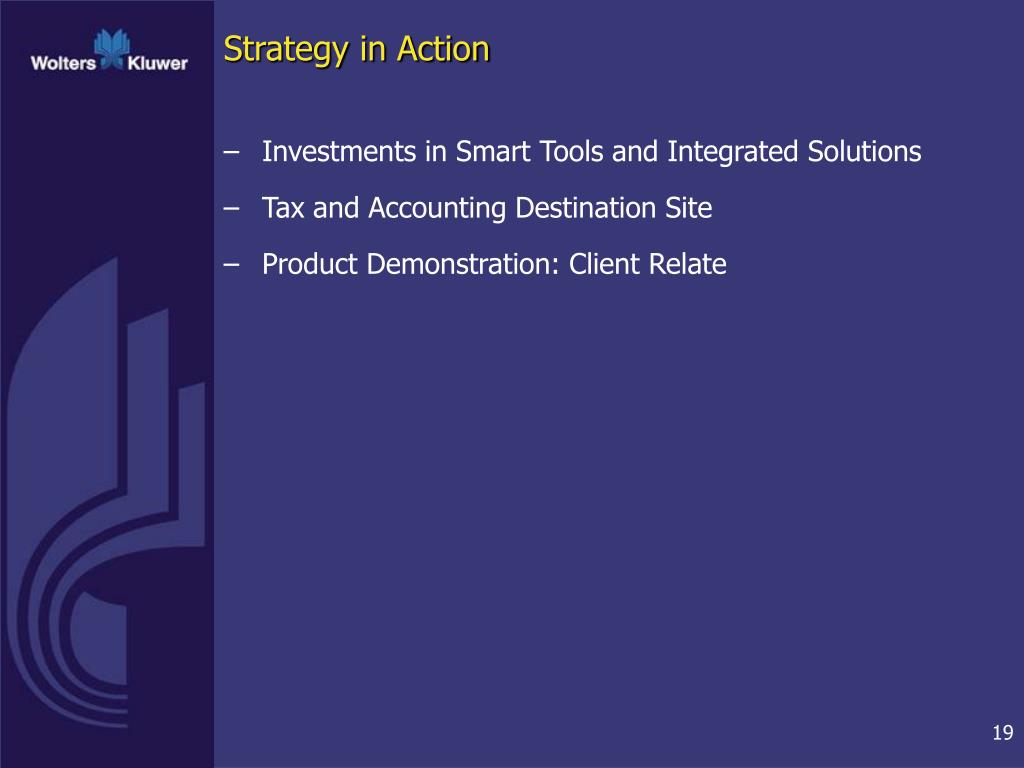 Wolters Kluwer

Strategy in Action

– Investments in Smart Tools and Integrated Solutions

– Tax and Accounting Destination Site

– Product Demonstration: Client Relate

19